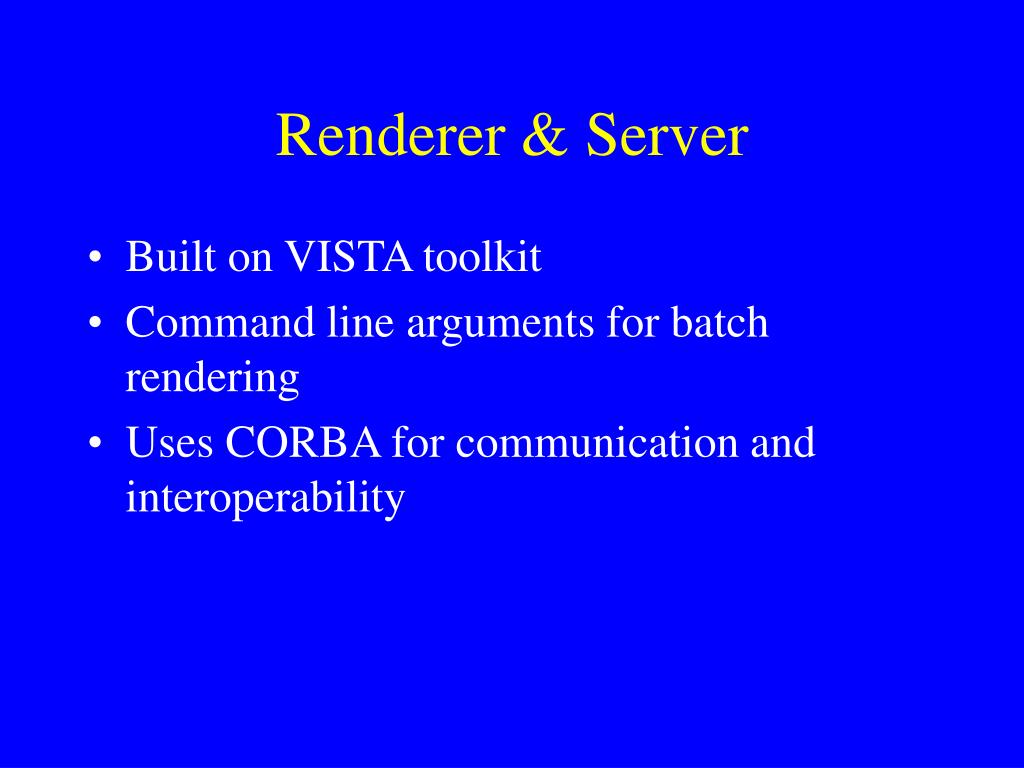 Renderer & Server

• Built on VISTA toolkit
• Command line arguments for batch rendering
• Uses CORBA for communication and interoperability